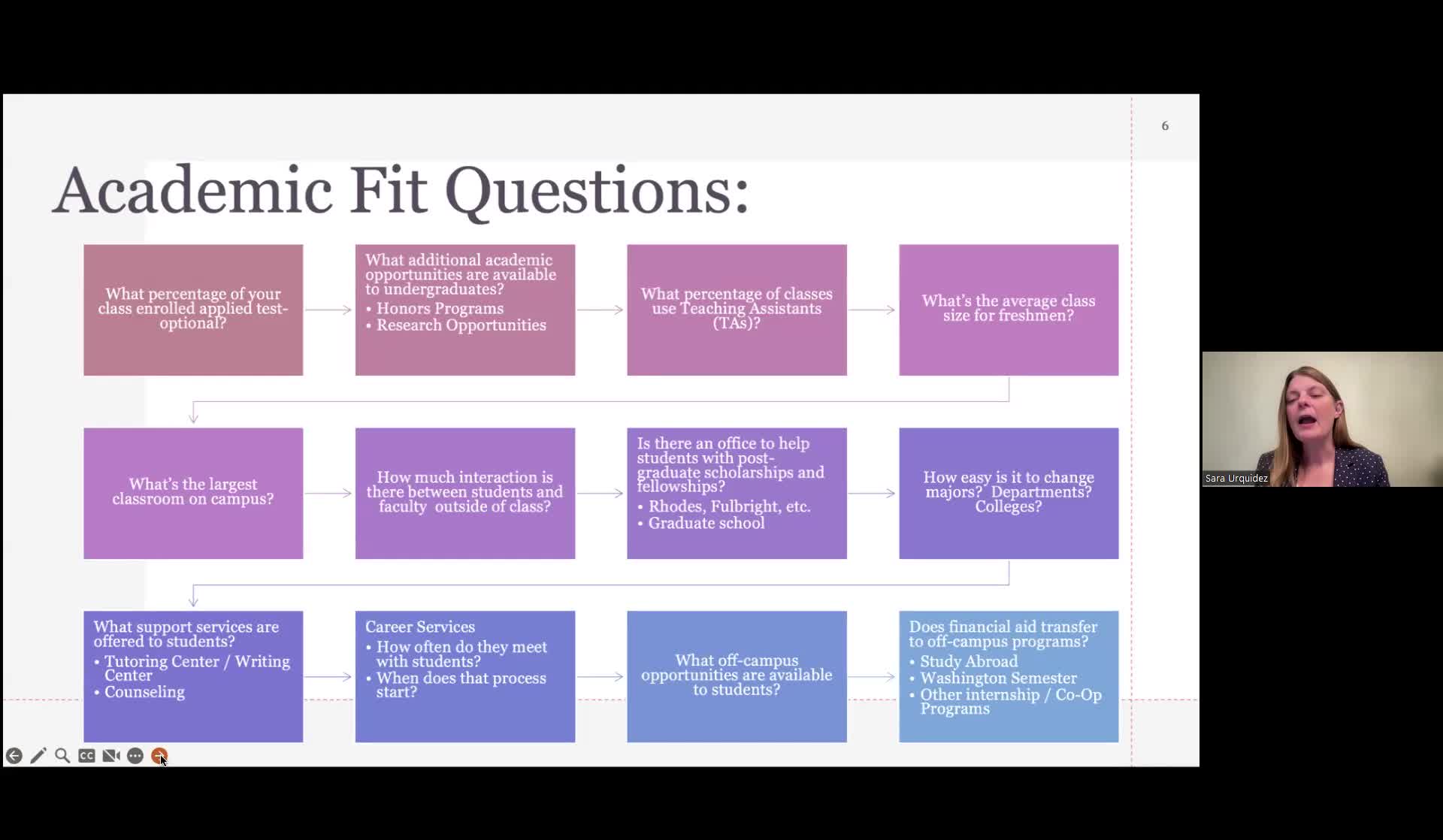 6

Academic Fit Questions:

What percentage of your class enrolled applied test-optional?

What additional academic opportunities are available to undergraduates?
• Honors Programs
• Research Opportunities

What percentage of classes use Teaching Assistants (TAs)?

What's the average class size for freshmen?

What's the largest classroom on campus?

How much interaction is there between students and faculty outside of class?

Is there an office to help students with post-graduate scholarships and fellowships?
• Rhodes, Fulbright, etc.
• Graduate school

How easy is it to change majors? Departments? Colleges?

What support services are offered to students?
• Tutoring Center / Writing Center
• Counseling

Career Services
• How often do they meet with students?
• When does that process start?

What off-campus opportunities are available to students?

Does financial aid transfer to off-campus programs?
• Study Abroad
• Washington Semester
• Other internship / Co-Op Programs

Sara Urquidez